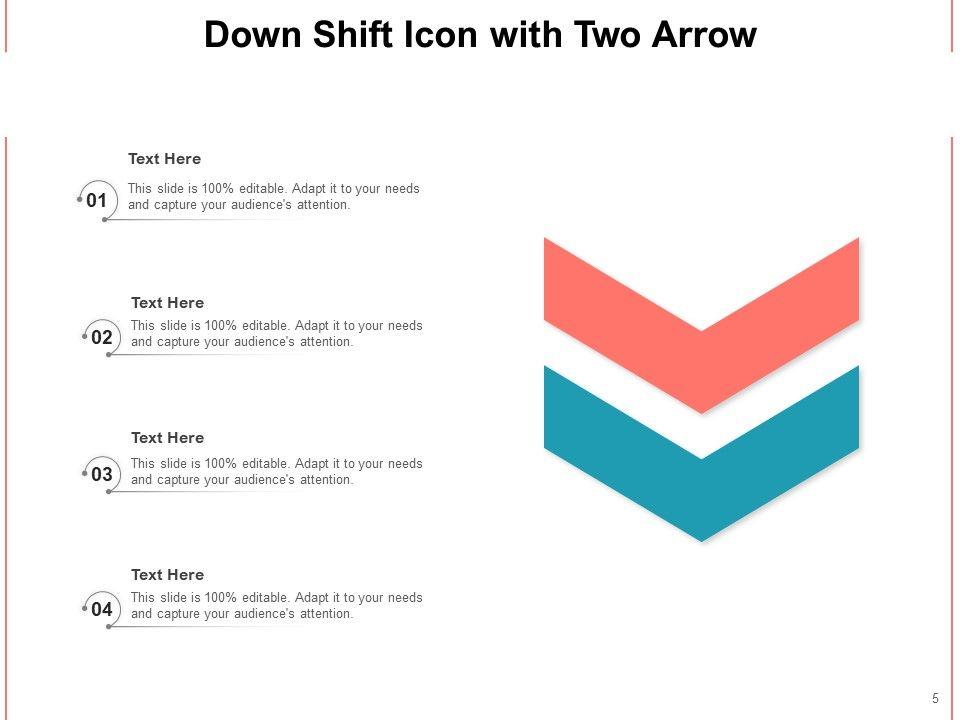 Down Shift Icon with Two Arrow

Text Here

01 This slide is 100% editable. Adapt it to your needs and capture your audience's attention.

Text Here

02 This slide is 100% editable. Adapt it to your needs and capture your audience's attention.

Text Here

03 This slide is 100% editable. Adapt it to your needs and capture your audience's attention.

Text Here

04 This slide is 100% editable. Adapt it to your needs and capture your audience's attention.

5